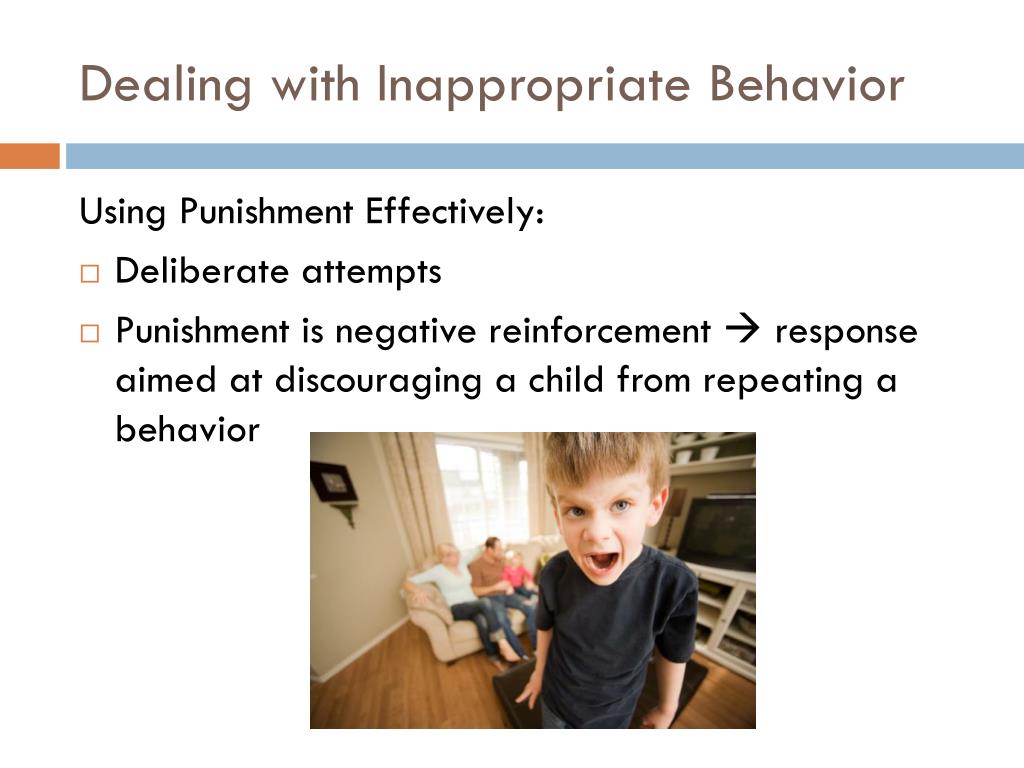 Dealing with Inappropriate Behavior

Using Punishment Effectively:

□ Deliberate attempts

□ Punishment is negative reinforcement → response aimed at discouraging a child from repeating a behavior